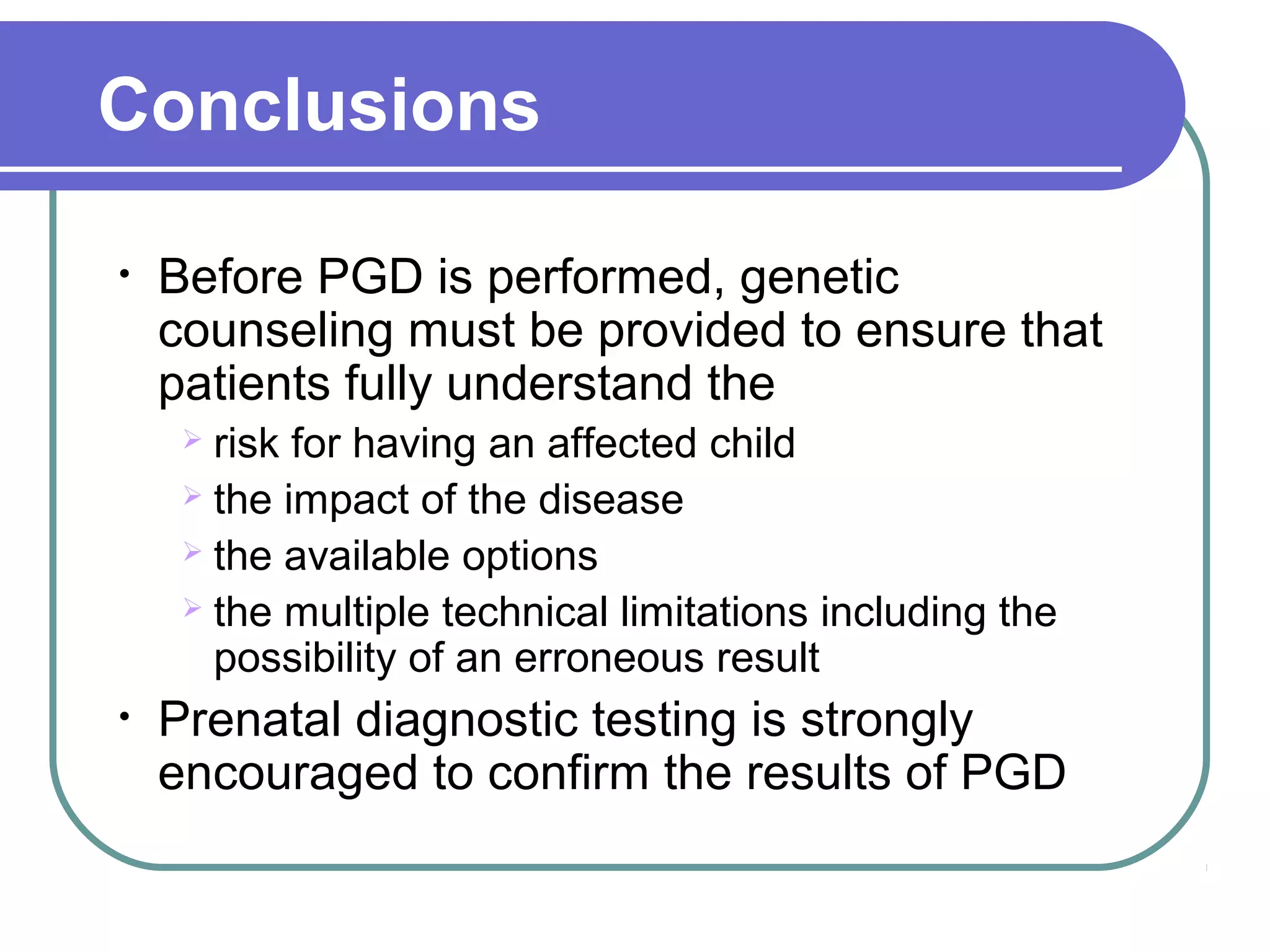 Conclusions

• Before PGD is performed, genetic counseling must be provided to ensure that patients fully understand the
  ➢ risk for having an affected child
  ➢ the impact of the disease
  ➢ the available options
  ➢ the multiple technical limitations including the possibility of an erroneous result
• Prenatal diagnostic testing is strongly encouraged to confirm the results of PGD